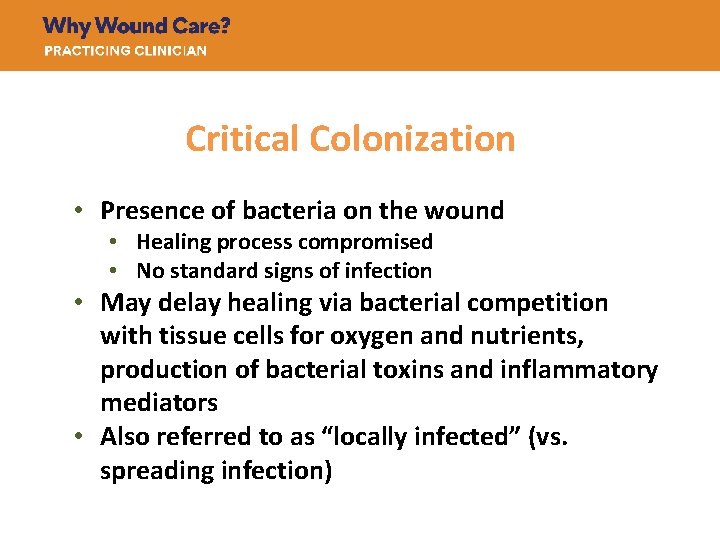 Why Wound Care?
PRACTICING CLINICIAN

Critical Colonization

• Presence of bacteria on the wound
  • Healing process compromised
  • No standard signs of infection
• May delay healing via bacterial competition with tissue cells for oxygen and nutrients, production of bacterial toxins and inflammatory mediators
• Also referred to as “locally infected” (vs. spreading infection)